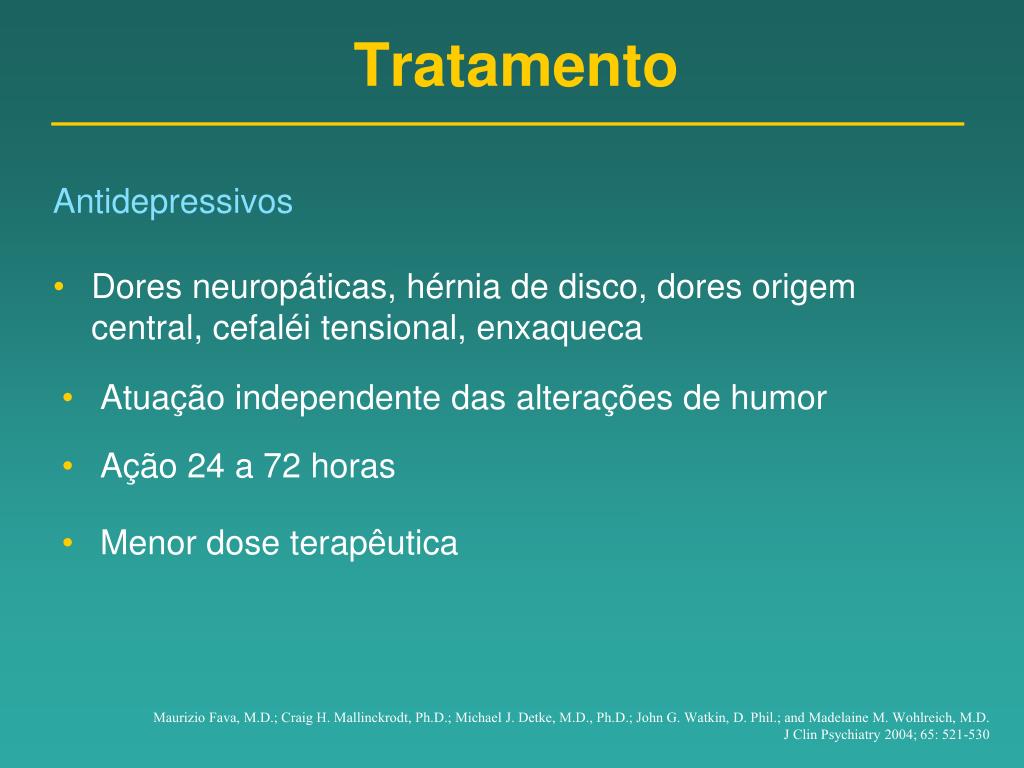 Tratamento

Antidepressivos

• Dores neuropáticas, hérnia de disco, dores origem central, cefaléi tensional, enxaqueca

• Atuação independente das alterações de humor

• Ação 24 a 72 horas

• Menor dose terapêutica

Maurizio Fava, M.D.; Craig H. Mallinckrodt, Ph.D.; Michael J. Detke, M.D., Ph.D.; John G. Watkin, D. Phil.; and Madelaine M. Wohlreich, M.D.
J Clin Psychiatry 2004; 65: 521-530